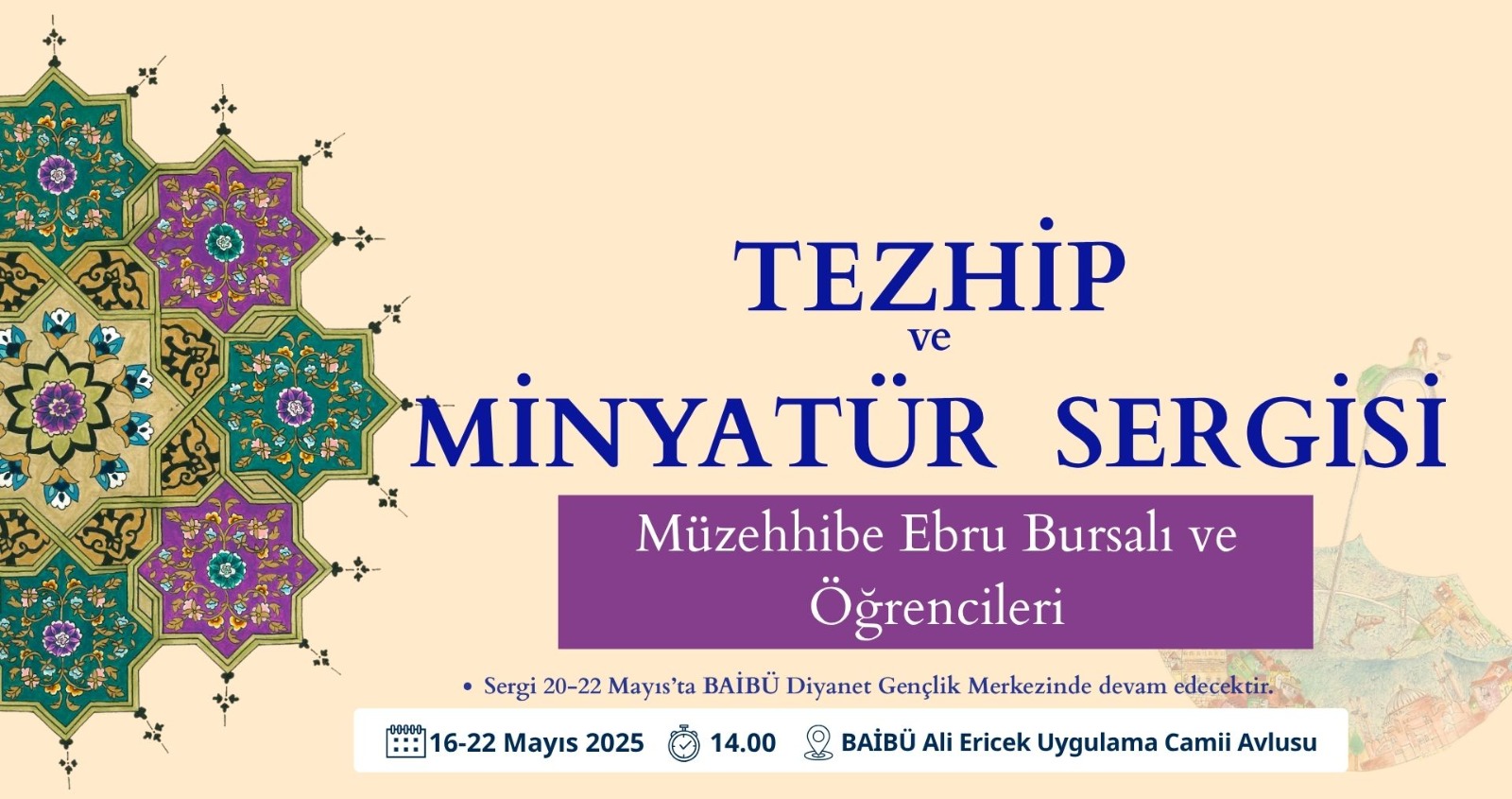 TEZHİP
ve
MİNYATÜR SERGİSİ

Müzehhibe Ebru Bursalı ve Öğrencileri

• Sergi 20-22 Mayıs'ta BAİBÜ Diyanet Gençlik Merkezinde devam edecektir.

16-22 Mayıs 2025 14.00 BAİBÜ Ali Ericek Uygulama Camii Avlusu